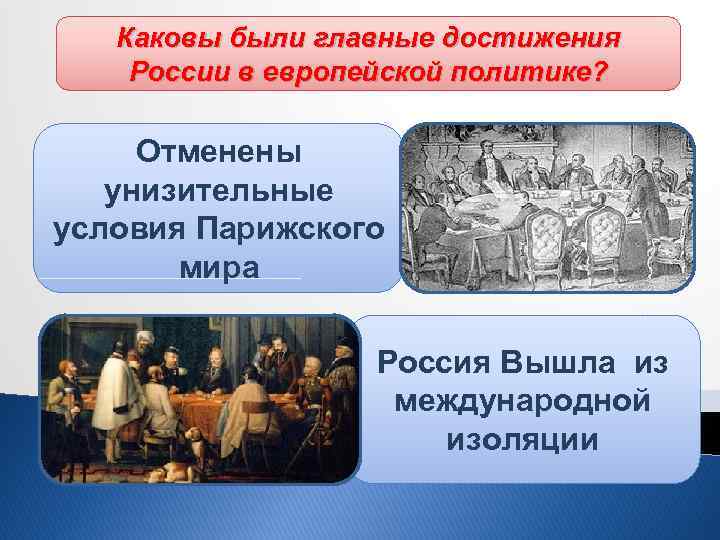 Каковы были главные достижения России в европейской политике?

Отменены унизительные условия Парижского мира

Россия Вышла из международной изоляции